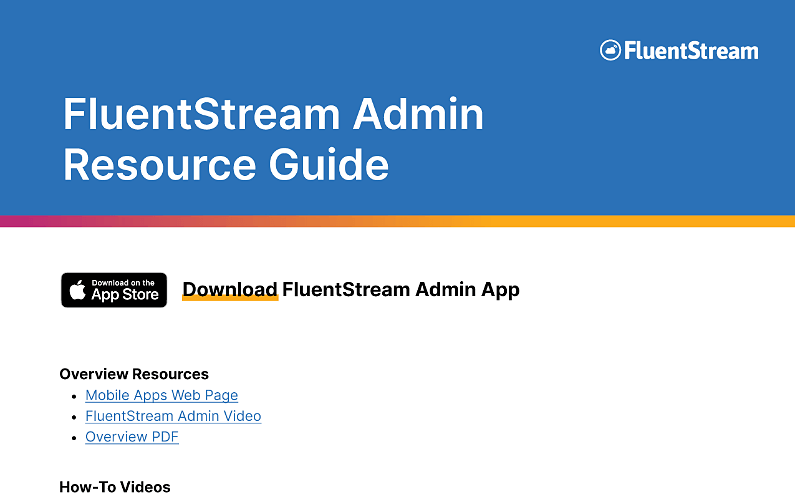 FluentStream

FluentStream Admin Resource Guide

Download on the App Store

Download FluentStream Admin App

Overview Resources

- Mobile Apps Web Page
- FluentStream Admin Video
- Overview PDF

How-To Videos